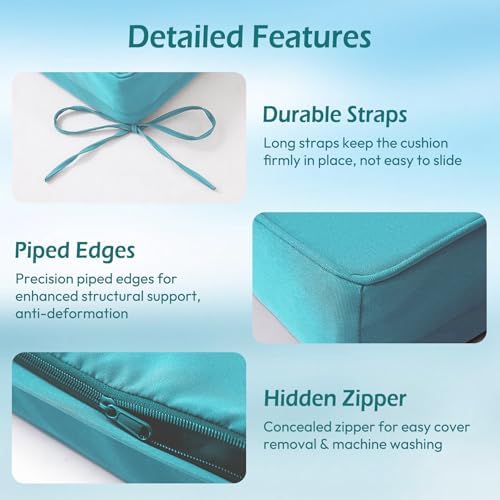 Detailed Features

Durable Straps

Long straps keep the cushion firmly in place, not easy to slide

Piped Edges

Precision piped edges for enhanced structural support, anti-deformation

Hidden Zipper

Concealed zipper for easy cover removal & machine washing